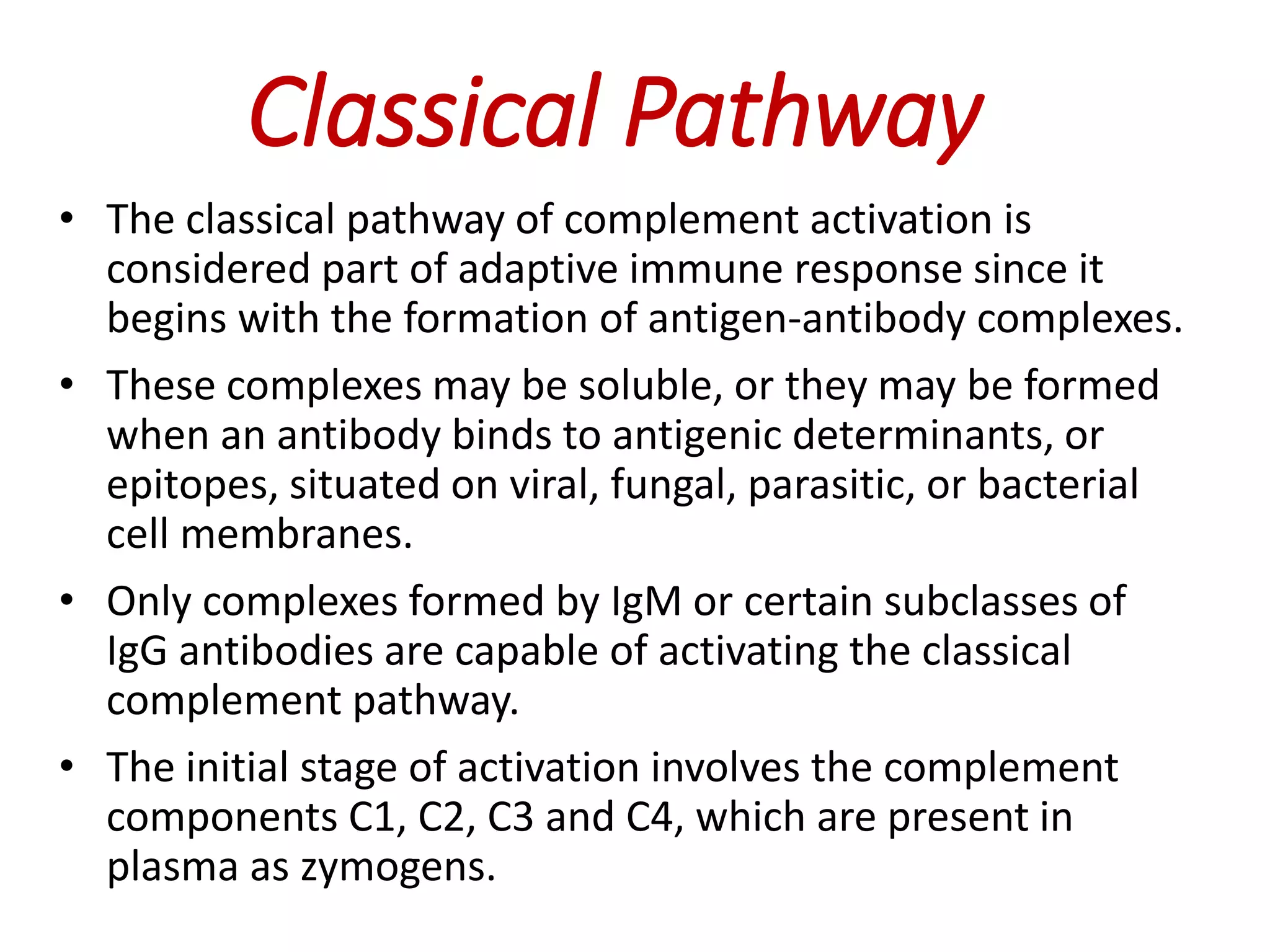 Classical Pathway

• The classical pathway of complement activation is considered part of adaptive immune response since it begins with the formation of antigen-antibody complexes.

• These complexes may be soluble, or they may be formed when an antibody binds to antigenic determinants, or epitopes, situated on viral, fungal, parasitic, or bacterial cell membranes.

• Only complexes formed by IgM or certain subclasses of IgG antibodies are capable of activating the classical complement pathway.

• The initial stage of activation involves the complement components C1, C2, C3 and C4, which are present in plasma as zymogens.